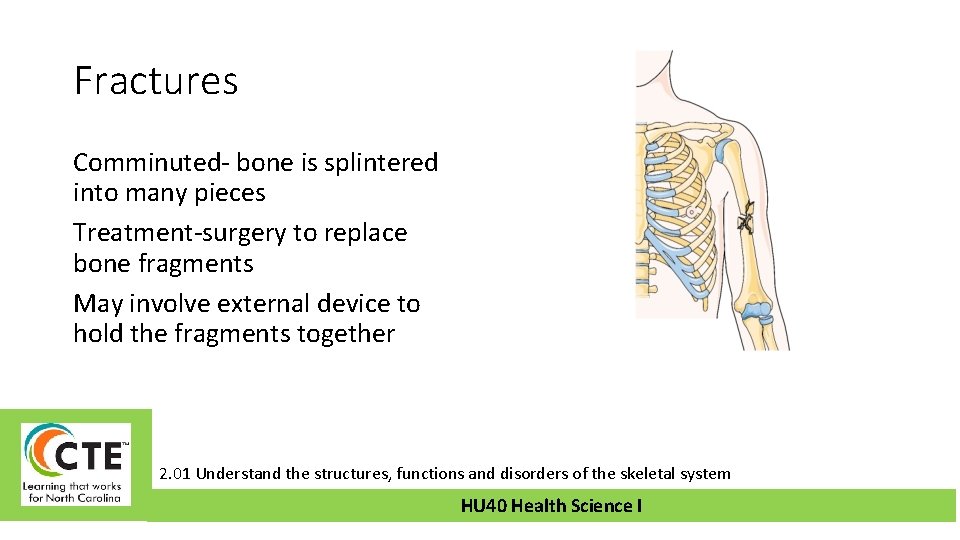 Fractures

Comminuted- bone is splintered into many pieces

Treatment-surgery to replace bone fragments

May involve external device to hold the fragments together

CTE™
Learning that works for North Carolina

2.01 Understand the structures, functions and disorders of the skeletal system

HU40 Health Science I